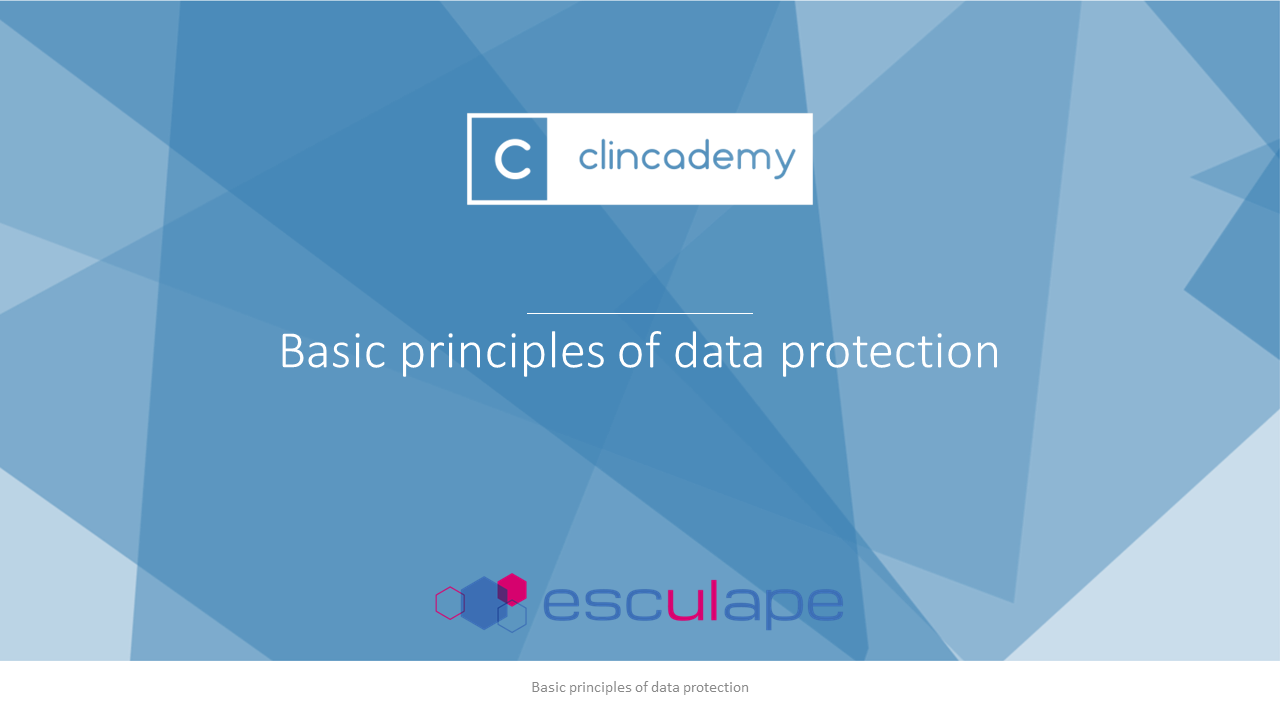 C clincademy

Basic principles of data protection

esculape

Basic principles of data protection